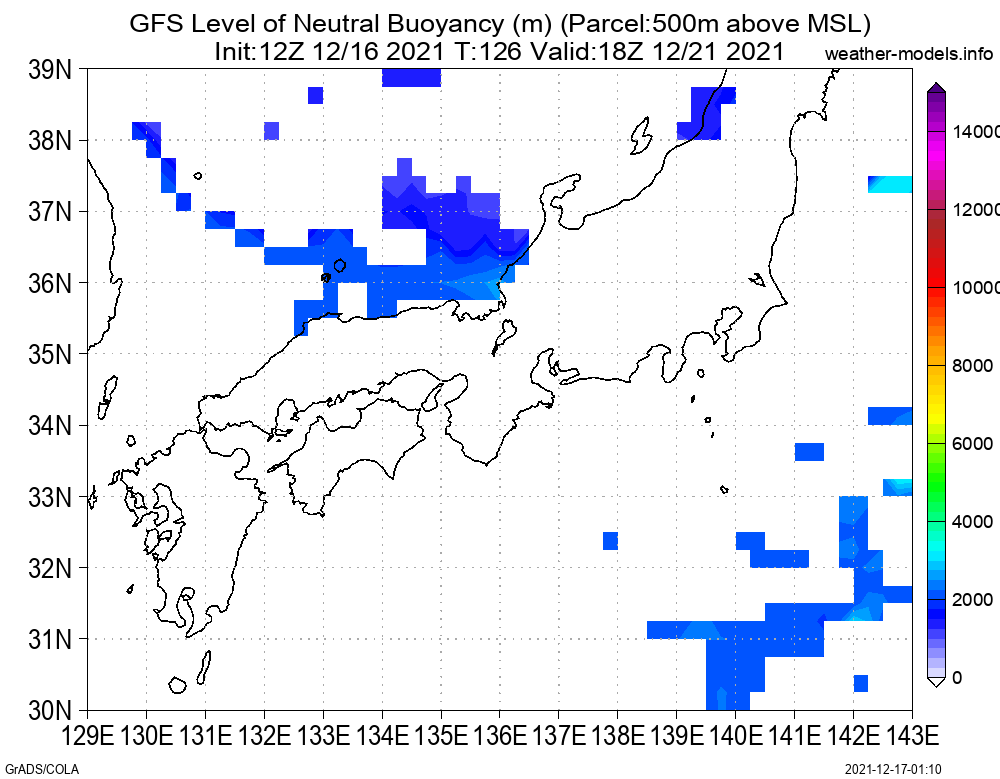 GFS Level of Neutral Buoyancy (m) (Parcel:500m above MSL)
Init:12Z 12/16 2021 T:126 Valid:18Z 12/21 2021

weather-models.info

39N
38N
37N
36N
35N
34N
33N
32N
31N
30N

129E 130E 131E 132E 133E 134E 135E 136E 137E 138E 139E 140E 141E 142E 143E

14000
12000
10000
8000
6000
4000
2000
0

GrADS/COLA

2021-12-17-01:10